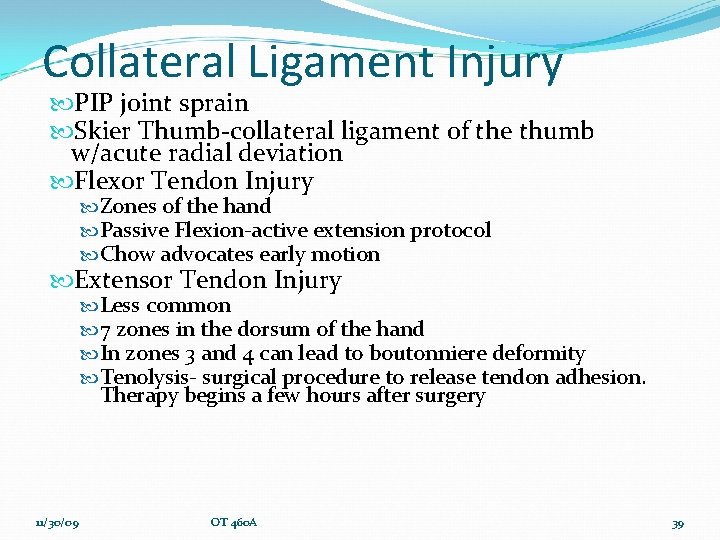 Collateral Ligament Injury

PIP joint sprain

Skier Thumb-collateral ligament of the thumb w/acute radial deviation

Flexor Tendon Injury

Zones of the hand

Passive Flexion-active extension protocol

Chow advocates early motion

Extensor Tendon Injury

Less common

7 zones in the dorsum of the hand

In zones 3 and 4 can lead to boutonniere deformity

Tenolysis- surgical procedure to release tendon adhesion. Therapy begins a few hours after surgery

11/30/09

OT 460A

39